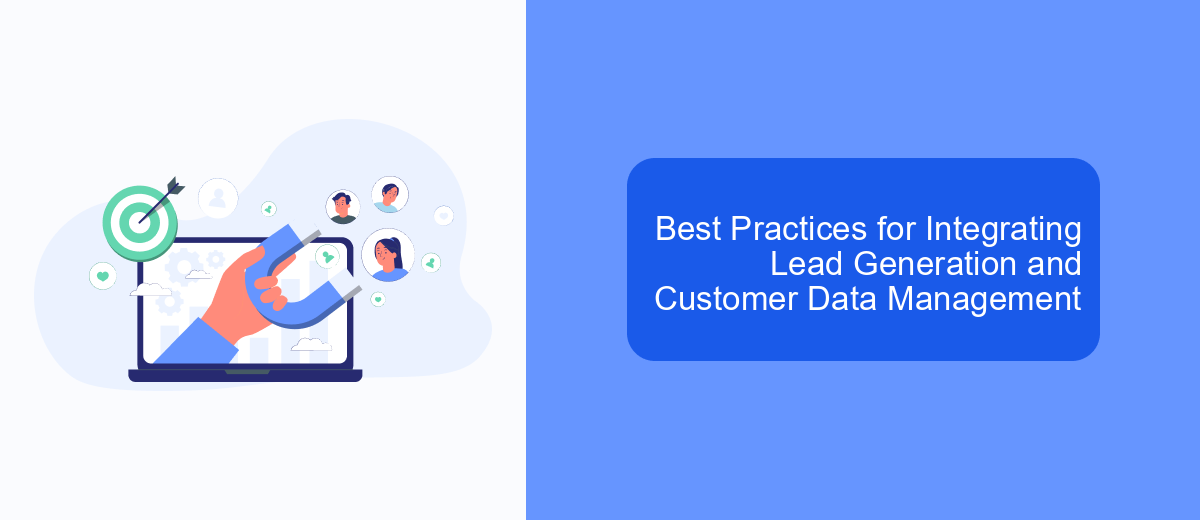 Best Practices for Integrating Lead Generation and Customer Data Management